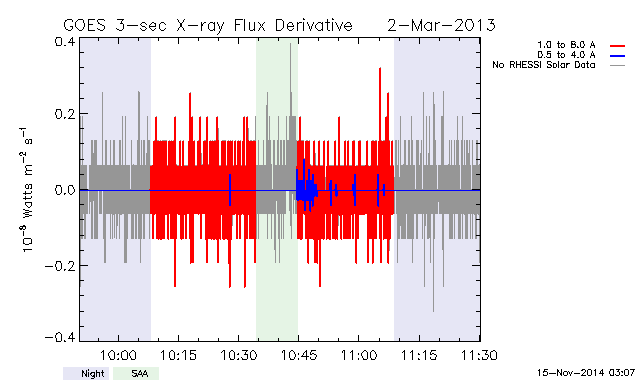 GOES 3-sec X-ray Flux Derivative 2-Mar-2013

1.0 to 8.0 A
0.5 to 4.0 A
No RHESSI Solar Data

$10^{-8}$ Watts $m^{-2}$ $s^{-1}$

0.4
0.2
0.0
−0.2
−0.4

10:00
10:15
10:30
10:45
11:00
11:15
11:30

Night
SAA

15-Nov-2014 03:07